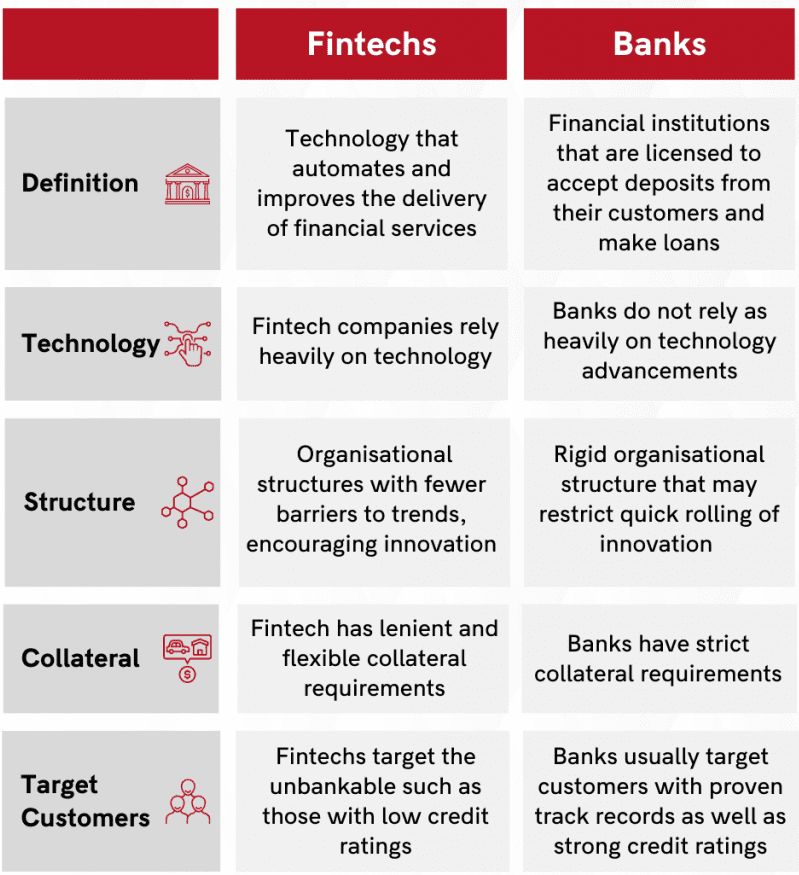 |  | Fintechs | Banks |
|---|---|---|
| Definition | Technology that automates and improves the delivery of financial services | Financial institutions that are licensed to accept deposits from their customers and make loans |
| Technology | Fintech companies rely heavily on technology | Banks do not rely as heavily on technology advancements |
| Structure | Organisational structures with fewer barriers to trends, encouraging innovation | Rigid organisational structure that may restrict quick rolling of innovation |
| Collateral | Fintech has lenient and flexible collateral requirements | Banks have strict collateral requirements |
| Target Customers | Fintechs target the unbankable such as those with low credit ratings | Banks usually target customers with proven track records as well as strong credit ratings |